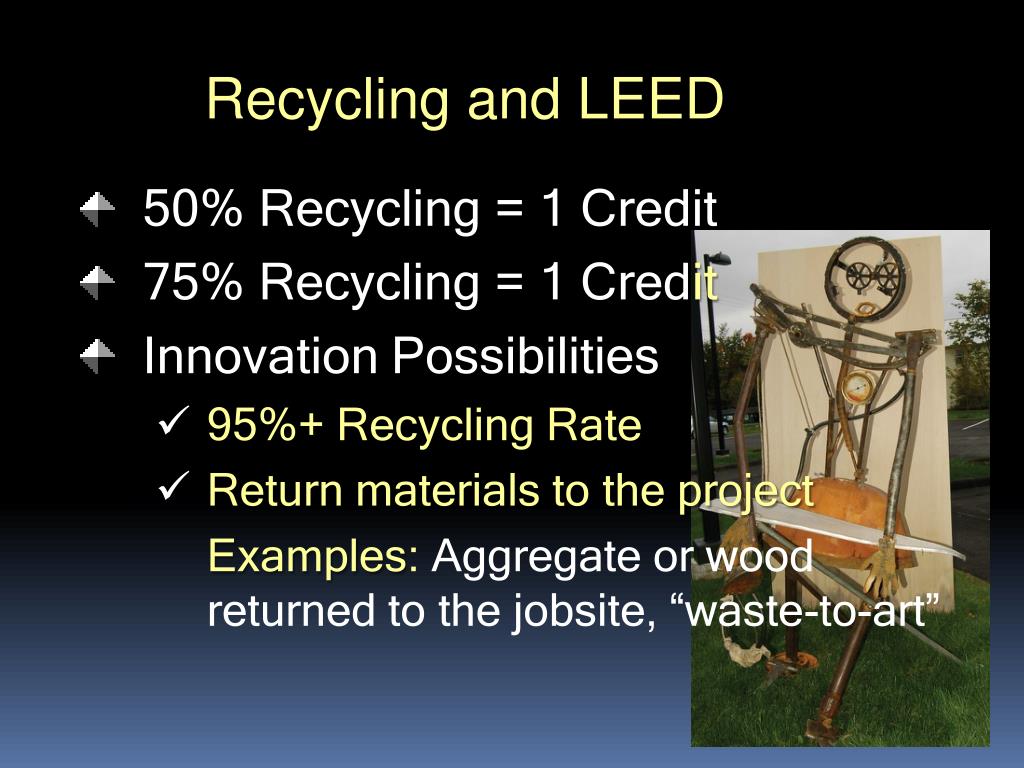 Recycling and LEED

50% Recycling = 1 Credit

75% Recycling = 1 Credit

Innovation Possibilities

✓ 95%+ Recycling Rate

✓ Return materials to the project

Examples: Aggregate or wood returned to the jobsite, “waste-to-art”